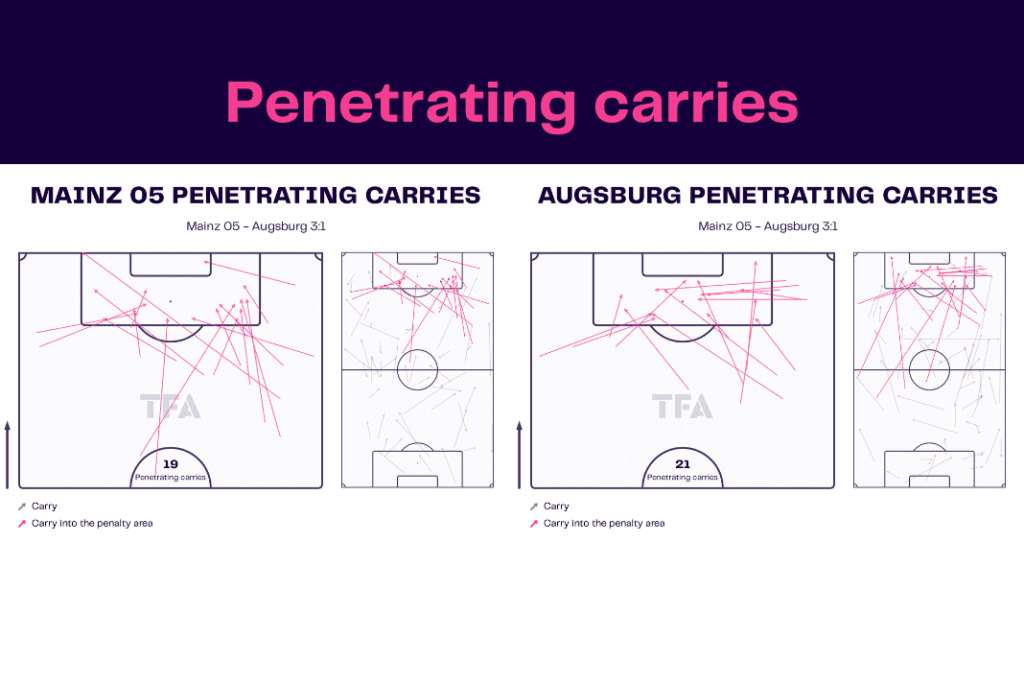 Penetrating carries

MAINZ 05 PENETRATING CARRIES

Mainz 05 - Augsburg 3:1

TFA

19
Penetrating carries

Carry
Carry into the penalty area

AUGSBURG PENETRATING CARRIES

Mainz 05 - Augsburg 3:1

TFA

21
Penetrating carries

Carry
Carry into the penalty area